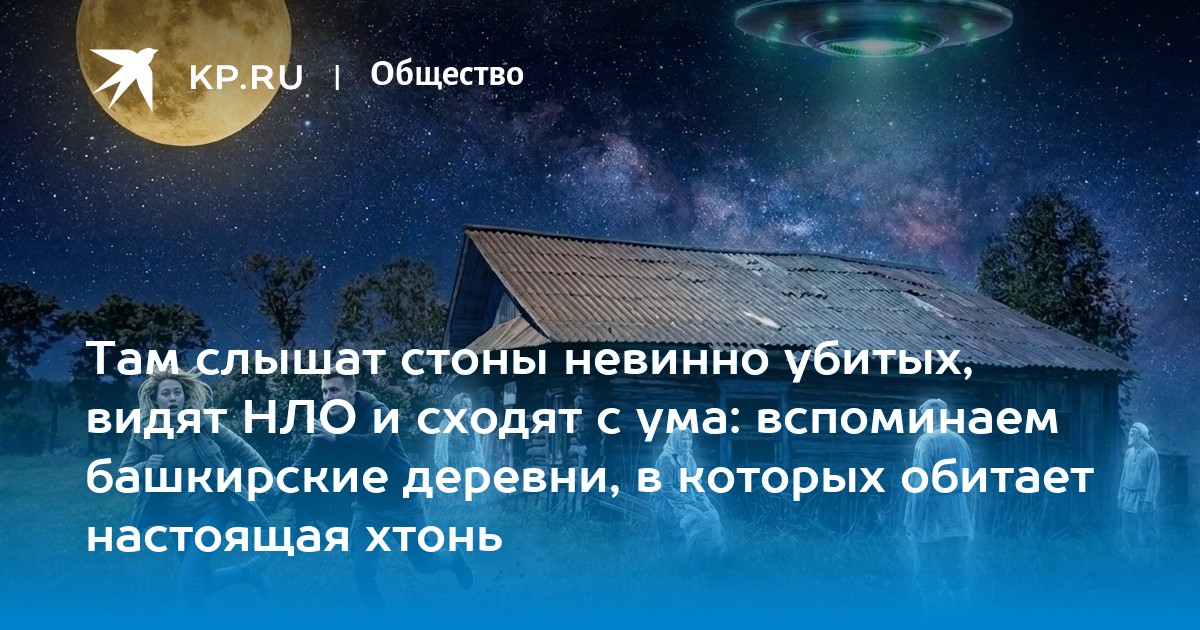 KP.RU | Общество

Там слышат стоны невинно убитых, видят НЛО и сходят с ума: вспоминаем башкирские деревни, в которых обитает настоящая хтонь